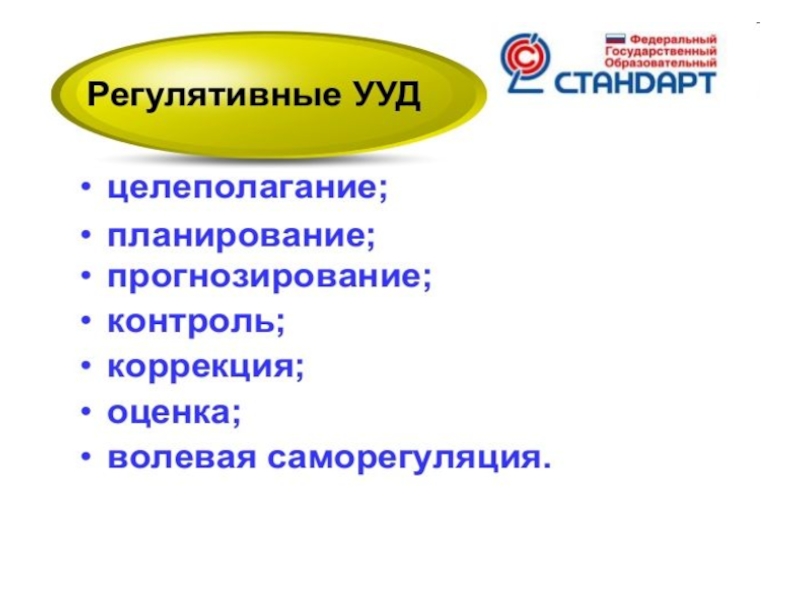 Регулятивные УУД

Федеральный Государственный Образовательный СТАНДАРТ

• целеполагание;
• планирование;
• прогнозирование;
• контроль;
• коррекция;
• оценка;
• волевая саморегуляция.